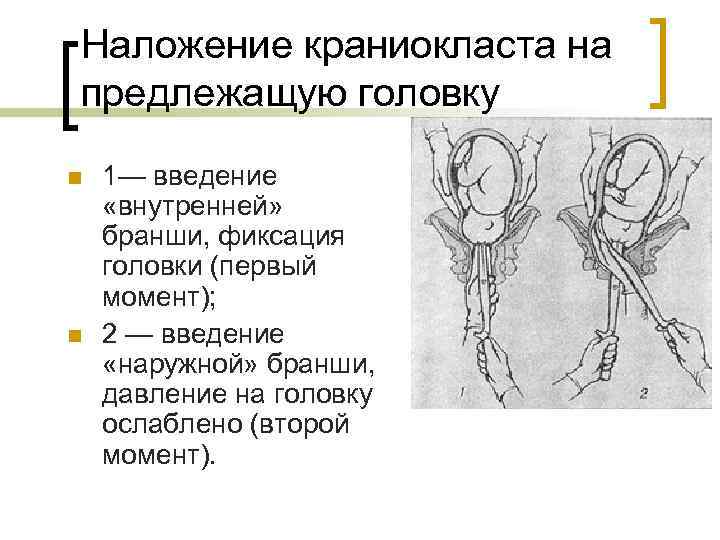 Наложение краниокласта на предлежащую головку

1— введение «внутренней» бранши, фиксация головки (первый момент);

2 — введение «наружной» бранши, давление на головку ослаблено (второй момент).

1

2